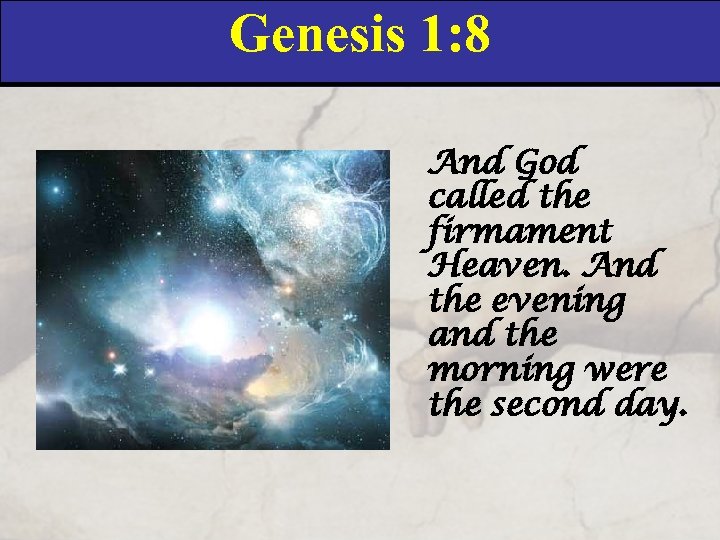 Genesis 1:8

And God called the firmament Heaven. And the evening and the morning were the second day.